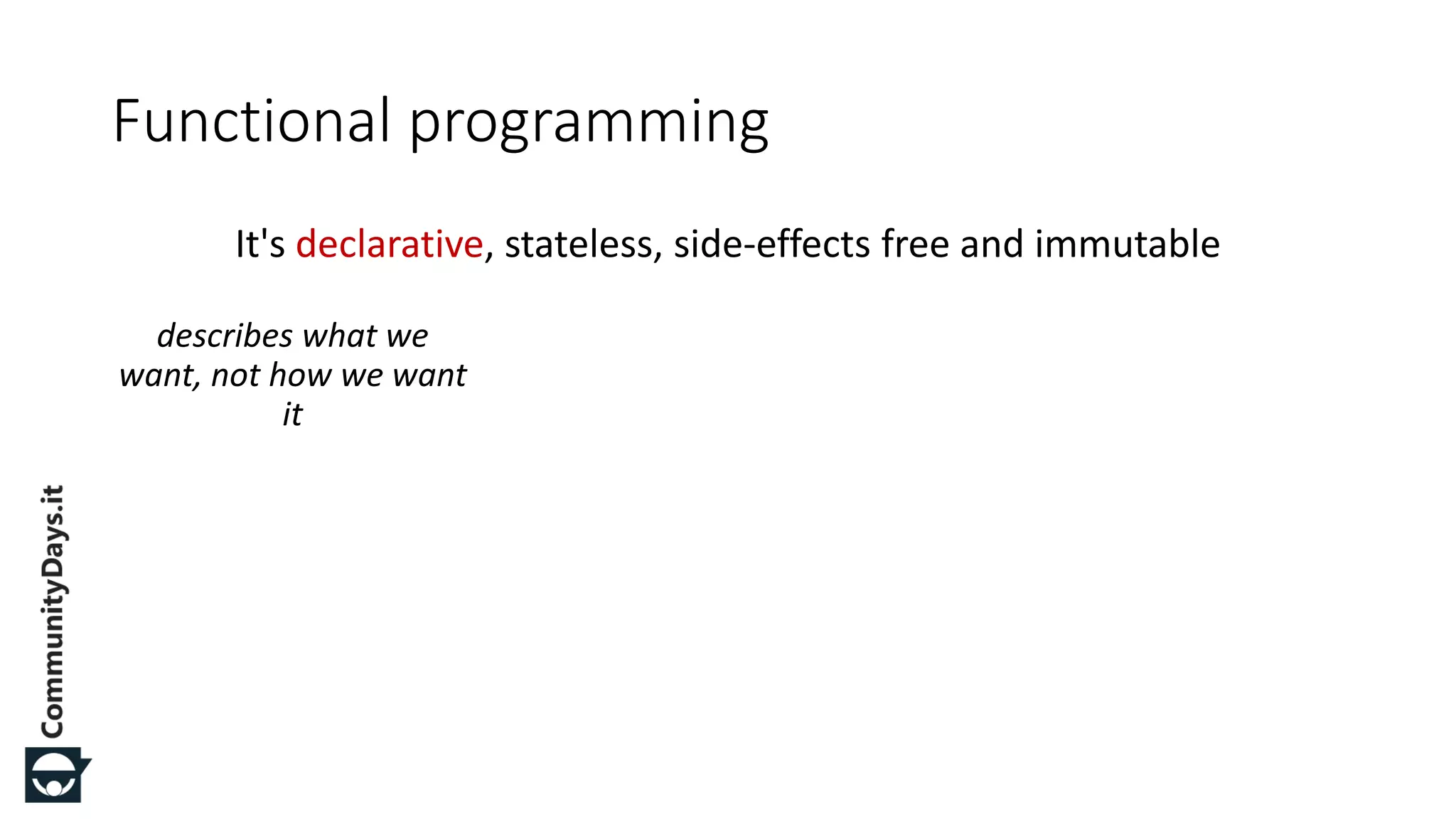 Functional programming

It's declarative, stateless, side-effects free and immutable

describes what we want, not how we want it

CommunityDays.it